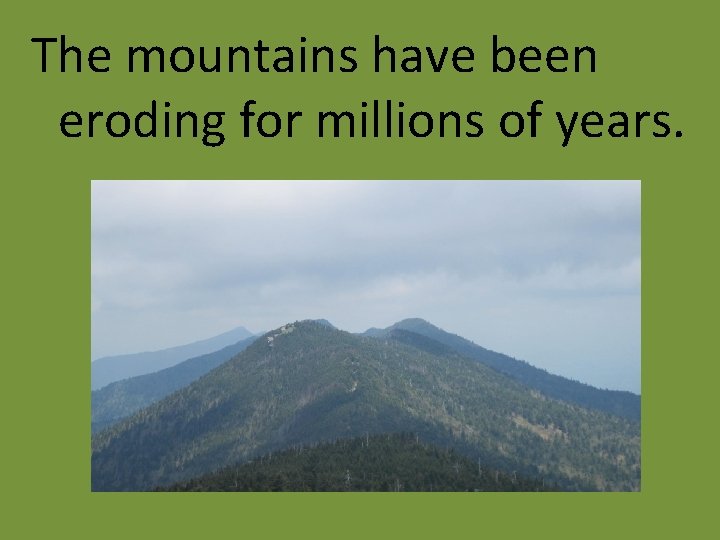 The mountains have been eroding for millions of years.